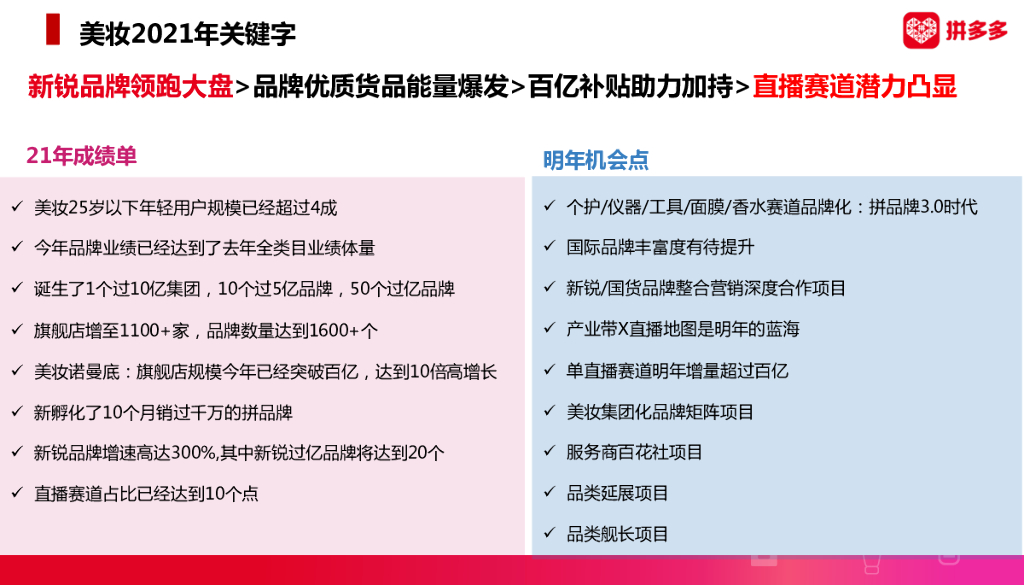 美妆2021年关键字

拼多多

新锐品牌领跑大盘>品牌优质货品能量爆发>百亿补贴助力加持>直播赛道潜力凸显

21年成绩单

✓ 美妆25岁以下年轻用户规模已经超过4成
✓ 今年品牌业绩已经达到了去年全类目业绩体量
✓ 诞生了1个过10亿集团，10个过5亿品牌，50个过亿品牌
✓ 旗舰店增至1100+家，品牌数量达到1600+个
✓ 美妆诺曼底：旗舰店规模今年已经突破百亿，达到10倍高增长
✓ 新孵化了10个月销过千万的拼品牌
✓ 新锐品牌增速高达300%,其中新锐过亿品牌将达到20个
✓ 直播赛道占比已经达到10个点

明年机会点

✓ 个护/仪器/工具/面膜/香水赛道品牌化：拼品牌3.0时代
✓ 国际品牌丰富度有待提升
✓ 新锐/国货品牌整合营销深度合作项目
✓ 产业带X直播地图是明年的蓝海
✓ 单直播赛道明年增量超过百亿
✓ 美妆集团化品牌矩阵项目
✓ 服务商百花社项目
✓ 品类延展项目
✓ 品类舰长项目